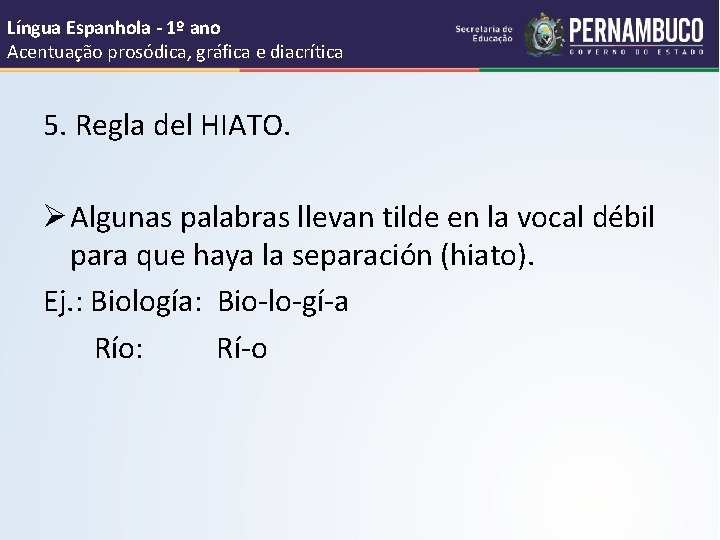 Língua Espanhola - 1º ano
Acentuação prosódica, gráfica e diacrítica

Secretaria de Educação
PERNAMBUCO
GOVERNO DO ESTADO

5. Regla del HIATO.

➢ Algunas palabras llevan tilde en la vocal débil para que haya la separación (hiato).

Ej.: Biología: Bio-lo-gí-a
Río: Rí-o